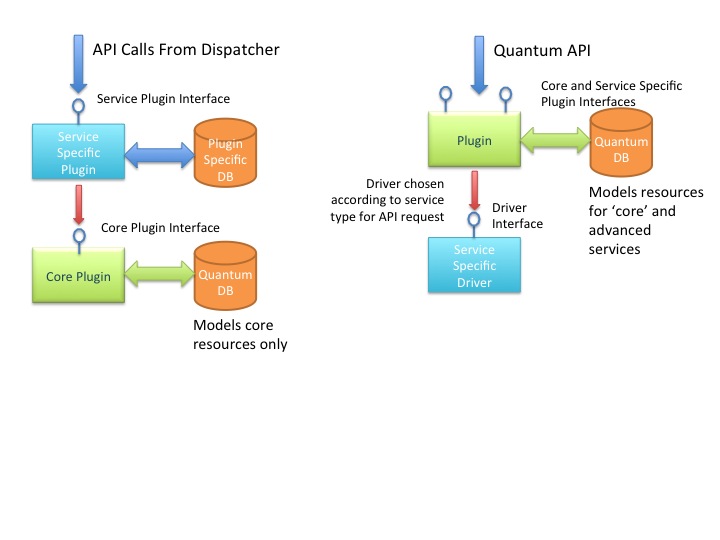 API Calls From Dispatcher

Service Plugin Interface

Service Specific Plugin

Plugin Specific DB

Core Plugin Interface

Core Plugin

Quantum DB

Models core resources only

Quantum API

Core and Service Specific Plugin Interfaces

Plugin

Quantum DB

Models resources for 'core' and advanced services

Driver chosen according to service type for API request

Driver Interface

Service Specific Driver